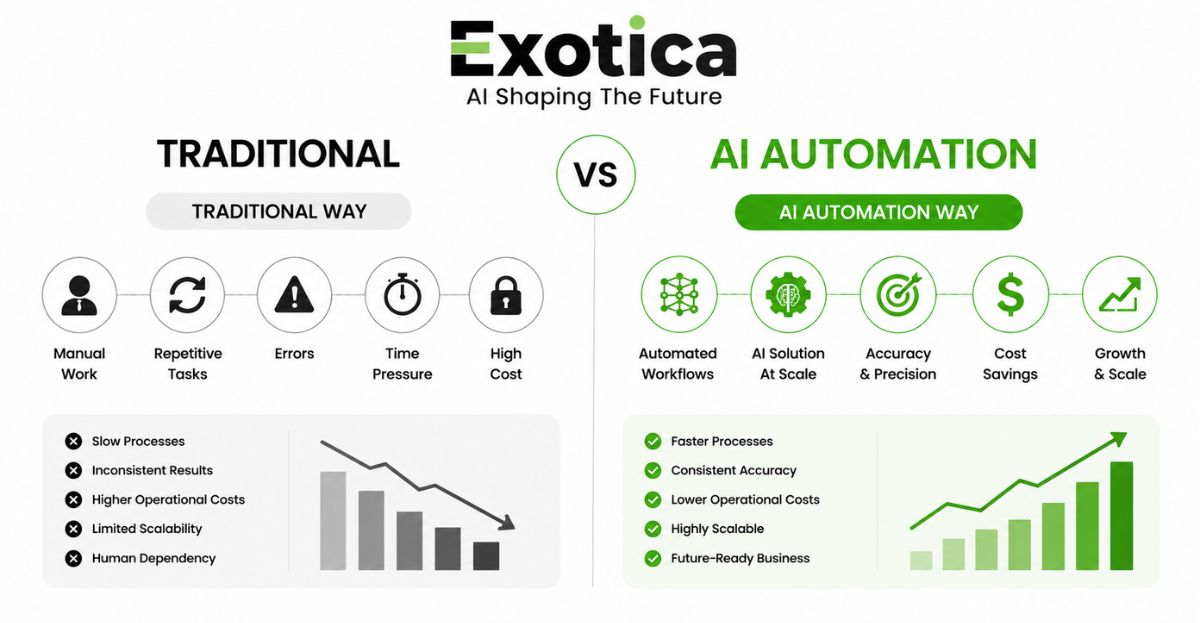 Exotica
AI Shaping The Future

TRADITIONAL

TRADITIONAL WAY

Manual Work

Repetitive Tasks

Errors

Time Pressure

High Cost

Slow Processes
Inconsistent Results
Higher Operational Costs
Limited Scalability
Human Dependency

VS

AI AUTOMATION

AI AUTOMATION WAY

Automated Workflows

AI Solution At Scale

Accuracy & Precision

Cost Savings

Growth & Scale

Faster Processes
Consistent Accuracy
Lower Operational Costs
Highly Scalable
Future-Ready Business